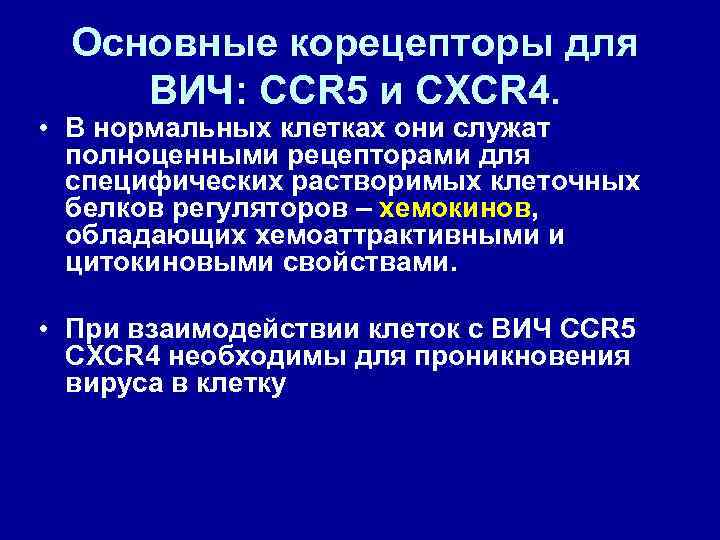 Основные корецепторы для ВИЧ: CCR5 и CXCR4.

• В нормальных клетках они служат полноценными рецепторами для специфических растворимых клеточных белков регуляторов – хемокинов, обладающих хемоаттрактивными и цитокиновыми свойствами.

• При взаимодействии клеток с ВИЧ CCR5 CXCR4 необходимы для проникновения вируса в клетку